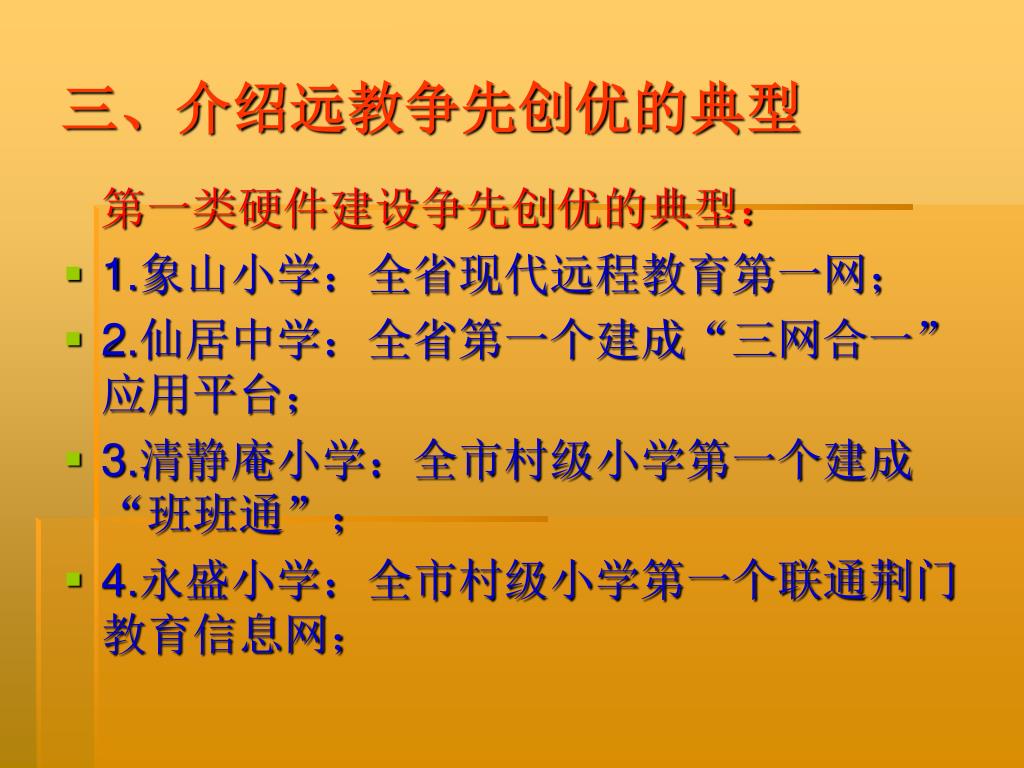 三、介绍远教争先创优的典型

第一类硬件建设争先创优的典型：

- 1.象山小学：全省现代远程教育第一网；
- 2.仙居中学：全省第一个建成“三网合一”应用平台；
- 3.清静庵小学：全市村级小学第一个建成“班班通”；
- 4.永盛小学：全市村级小学第一个联通荆门教育信息网；